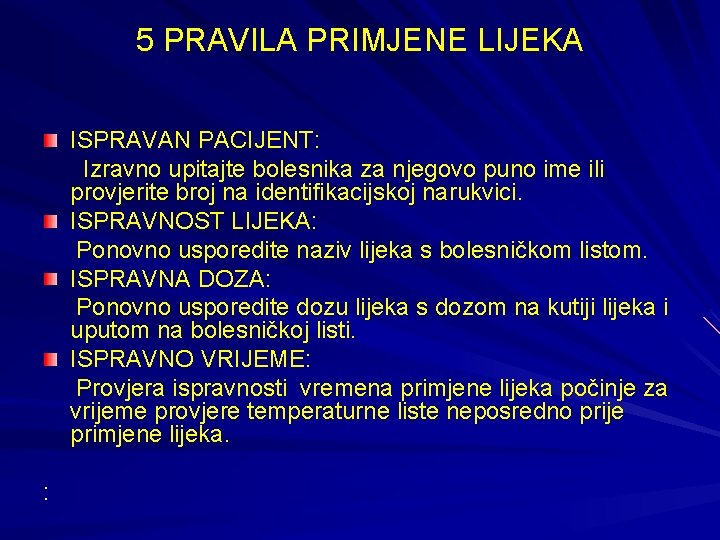 5 PRAVILA PRIMJENE LIJEKA

ISPRAVAN PACIJENT:
Izravno upitajte bolesnika za njegovo puno ime ili provjerite broj na identifikacijskoj narukvici.

ISPRAVNOST LIJEKA:
Ponovno usporedite naziv lijeka s bolesničkom listom.

ISPRAVNA DOZA:
Ponovno usporedite dozu lijeka s dozom na kutiji lijeka i uputom na bolesničkoj listi.

ISPRAVNO VRIJEME:
Provjera ispravnosti vremena primjene lijeka počinje za vrijeme provjere temperaturne liste neposredno prije primjene lijeka.

: